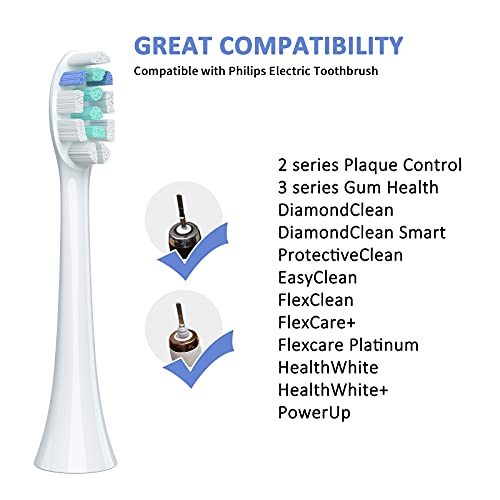 GREAT COMPATIBILITY
Compatible with Philips Electric Toothbrush

2 series Plaque Control
3 series Gum Health
DiamondClean
DiamondClean Smart
ProtectiveClean
EasyClean
FlexClean
FlexCare+
Flexcare Platinum
HealthWhite
HealthWhite+
PowerUp